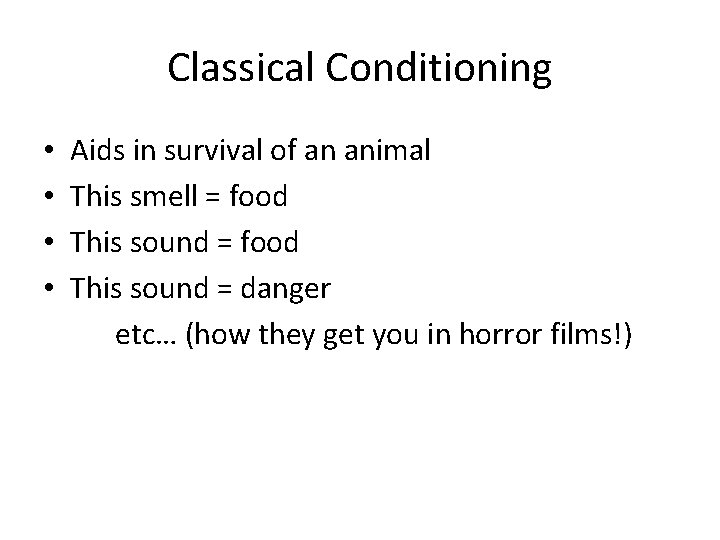 Classical Conditioning

• Aids in survival of an animal
• This smell = food
• This sound = food
• This sound = danger

etc… (how they get you in horror films!)